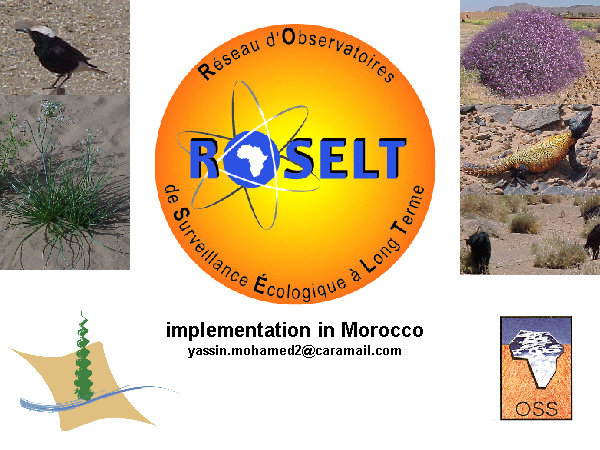 Réseau d'Observatoires

ROSELT

de Surveillance Écologique à Long Terme

implementation in Morocco
yassin.mohamed2@caramail.com

OSS